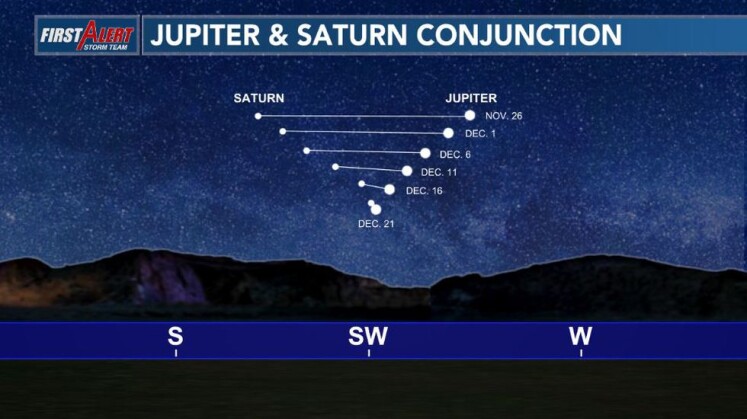 FIRST ALERT
STORM TEAM

JUPITER & SATURN CONJUNCTION

SATURN

JUPITER

NOV. 26

DEC. 1

DEC. 6

DEC. 11

DEC. 16

DEC. 21

S

SW

W